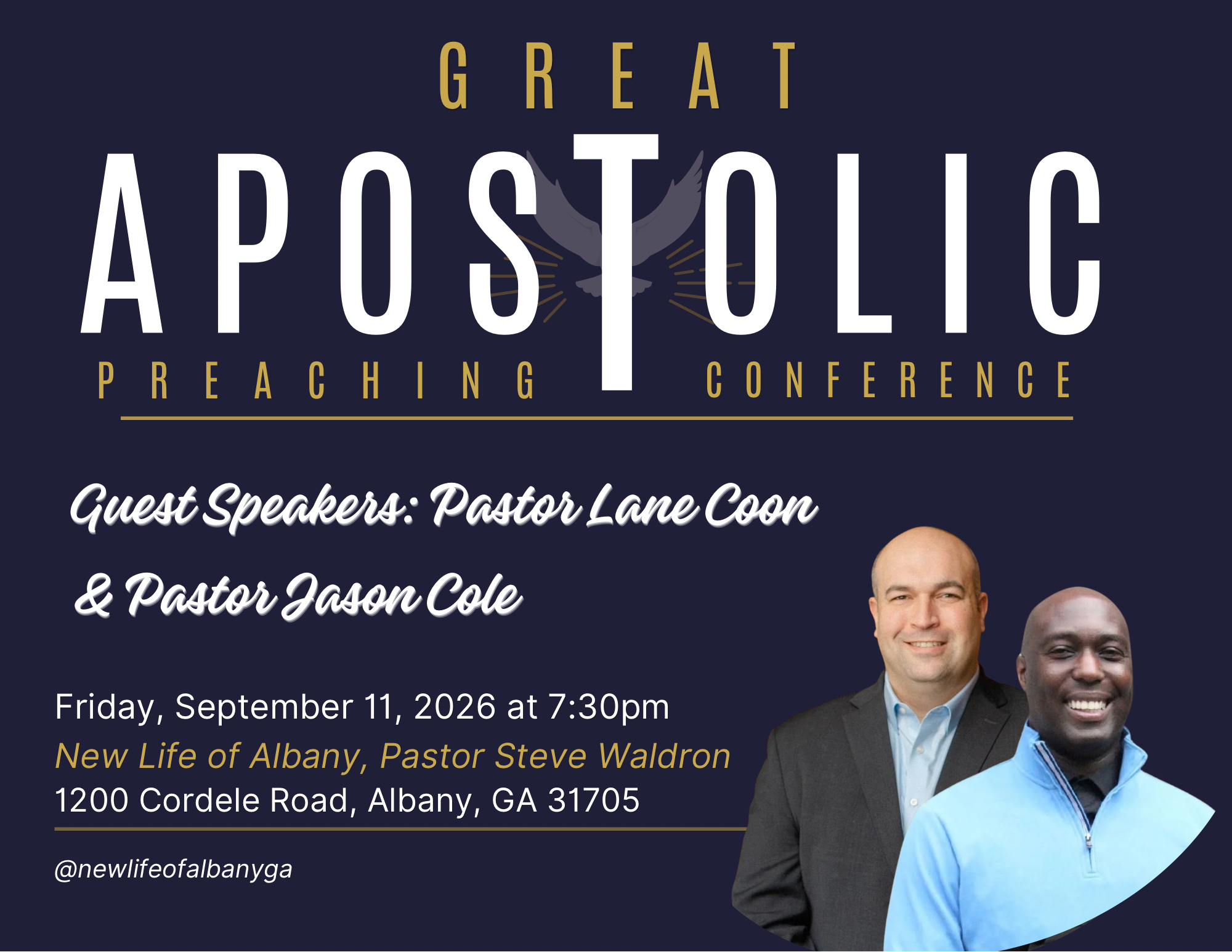 GREAT
APOSTOLIC
PREACHING CONFERENCE

Guest Speakers: Pastor Lane Coon
& Pastor Jason Cole

Friday, September 11, 2026 at 7:30pm
New Life of Albany, Pastor Steve Waldron
1200 Cordele Road, Albany, GA 31705

@newlifeofalbanyga